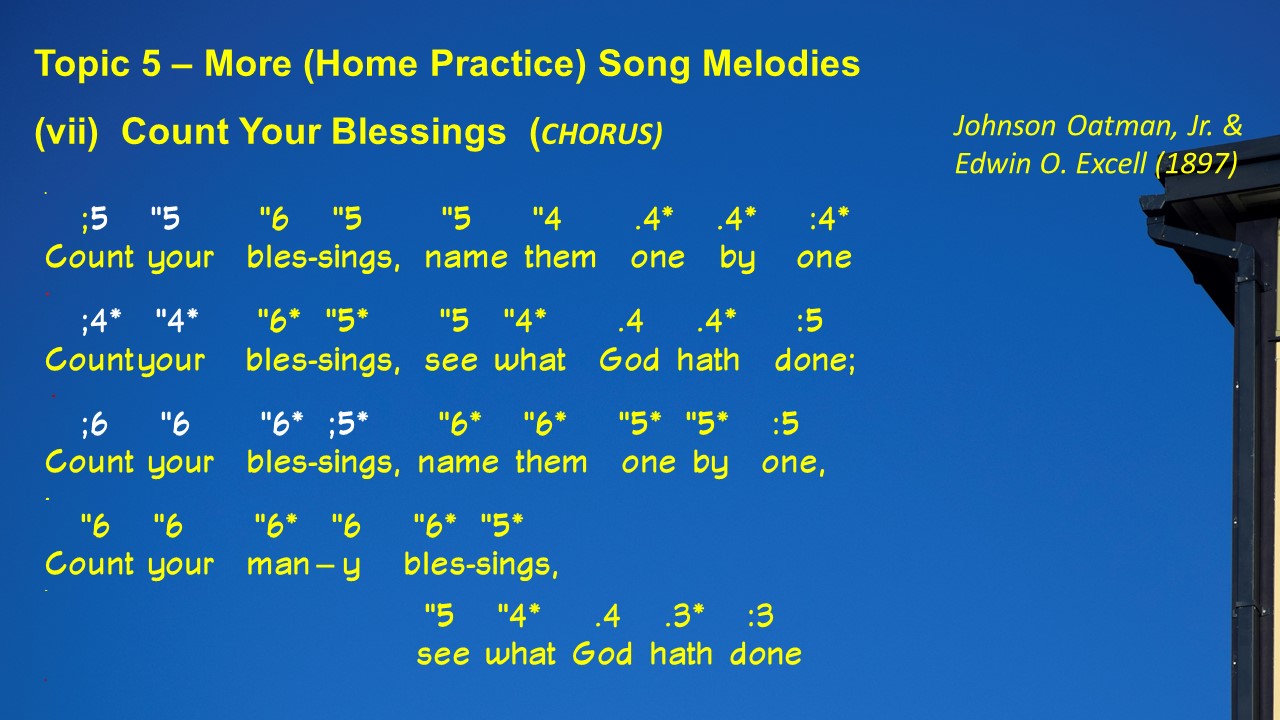 Topic 5 – More (Home Practice) Song Melodies

(vii) Count Your Blessings (CHORUS)

Johnson Oatman, Jr. & Edwin O. Excell (1897)

;5 "5 "6 "5 "5 "4 .4* .4* :4*
Count your bles-sings, name them one by one

;4* "4* "6* "5* "5 "4* .4 .4* :5
Countyour bles-sings, see what God hath done;

;6 "6 "6* ;5* "6* "6* "5* "5* :5
Count your bles-sings, name them one by one,

"6 "6 "6* "6 "6* "5*
Count your man – y bles-sings,

"5 "4* .4 .3* :3
see what God hath done